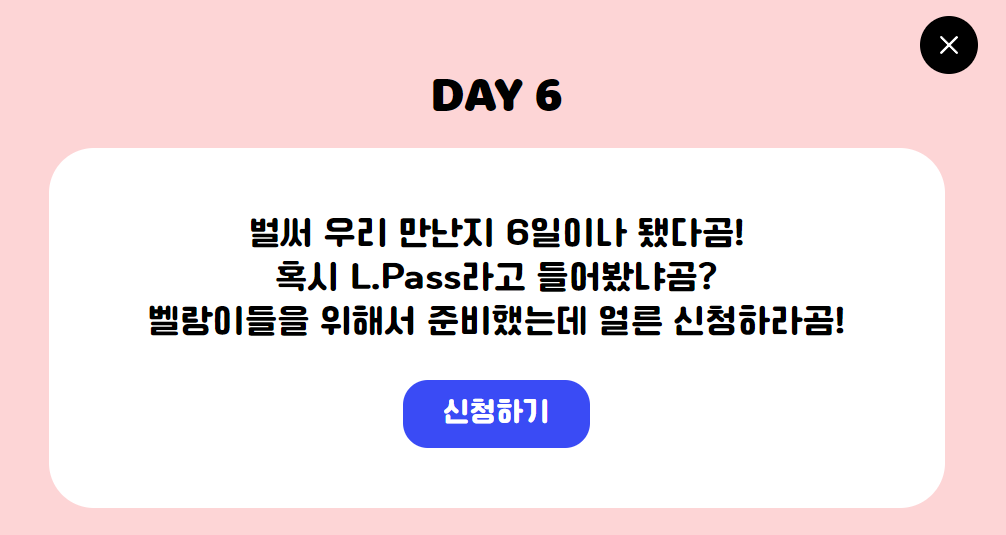 DAY 6

벌써 우리 만난지 6일이나 됐다곰!
혹시 L.Pass라고 들어봤냐곰?
벨랑이들을 위해서 준비했는데 얼른 신청하라곰!

신청하기